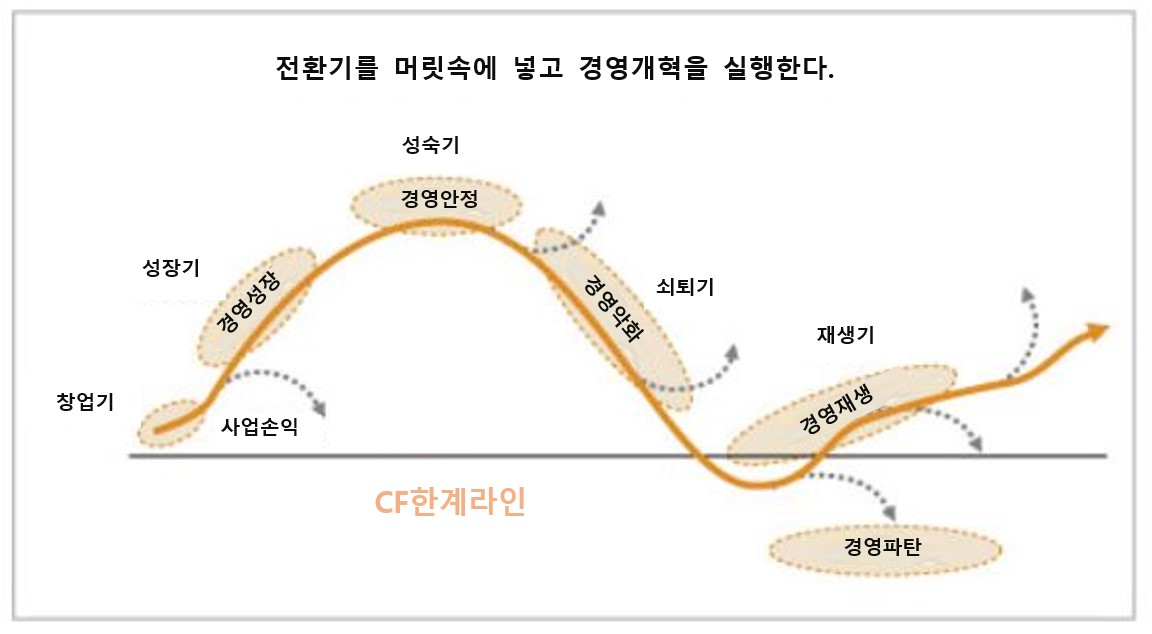 전환기를 머릿속에 넣고 경영개혁을 실행한다.

성숙기

경영안정

성장기

경영성장

쇠퇴기

경영악화

재생기

창업기

사업손익

경영재생

CF한계라인

경영파탄